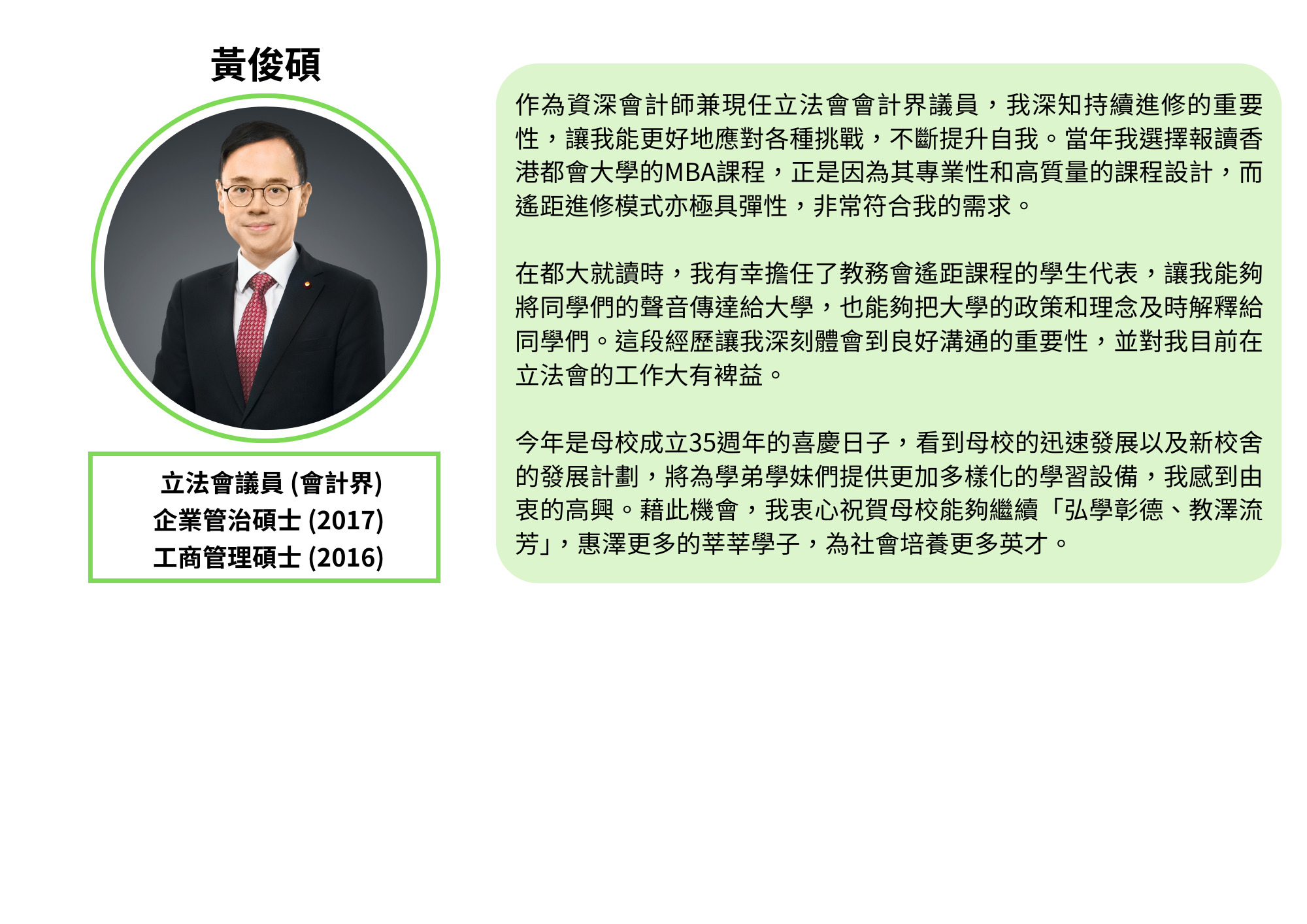 黃俊碩

立法會議員 (會計界)
企業管治碩士 (2017)
工商管理碩士 (2016)

作為資深會計師兼現任立法會會計界議員，我深知持續進修的重要性，讓我能更好地應對各種挑戰，不斷提升自我。當年我選擇報讀香港都會大學的MBA課程，正是因為其專業性和高質量的課程設計，而遙距進修模式亦極具彈性，非常符合我的需求。

在都大就讀時，我有幸擔任了教務會遙距課程的學生代表，讓我能夠將同學們的聲音傳達給大學，也能夠把大學的政策和理念及時解釋給同學們。這段經歷讓我深刻體會到良好溝通的重要性，並對我目前在立法會的工作大有裨益。

今年是母校成立35週年的喜慶日子，看到母校的迅速發展以及新校舍的發展計劃，將為學弟學妹們提供更加多樣化的學習設備，我感到由衷的高興。藉此機會，我衷心祝賀母校能夠繼續「弘學彰德、教澤流芳」，惠澤更多的莘莘學子，為社會培養更多英才。